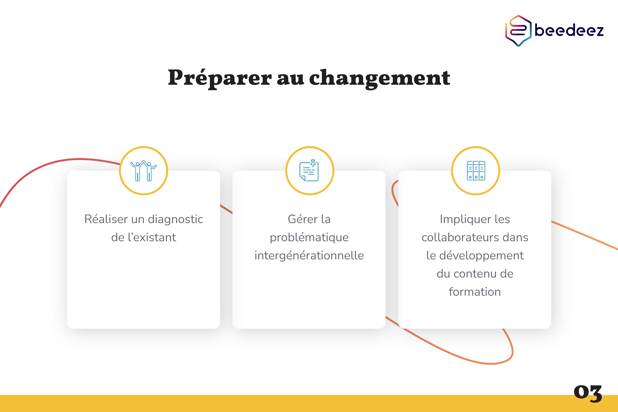 beedeez

Préparer au changement

Réaliser un diagnostic de l'existant

Gérer la problématique intergénérationnelle

Impliquer les collaborateurs dans le développement du contenu de formation

03